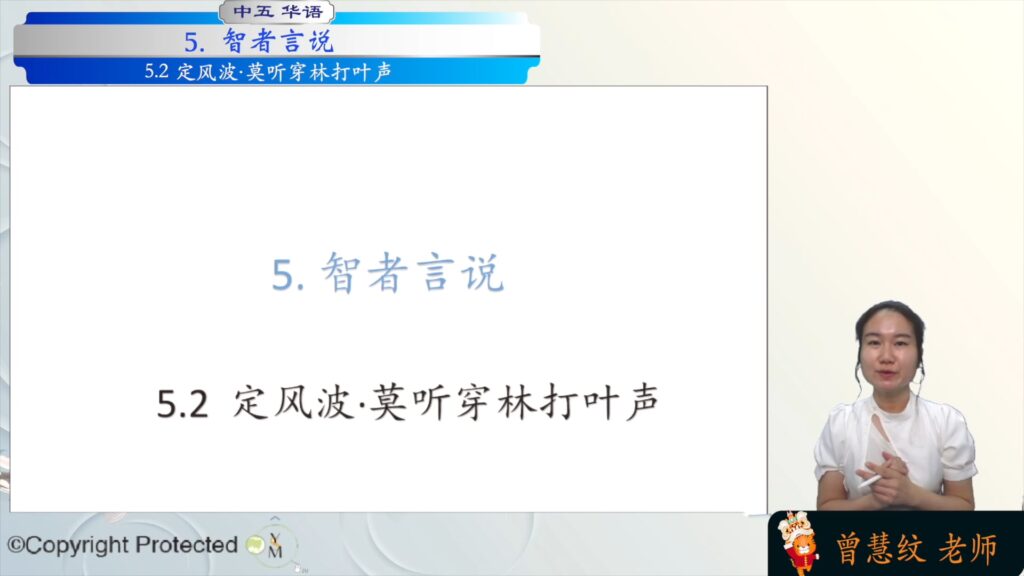 中五 华语
5. 智者言说
5.2 定风波·莫听穿林打叶声

5. 智者言说

5.2 定风波·莫听穿林打叶声

©Copyright Protected

曾慧纹 老师